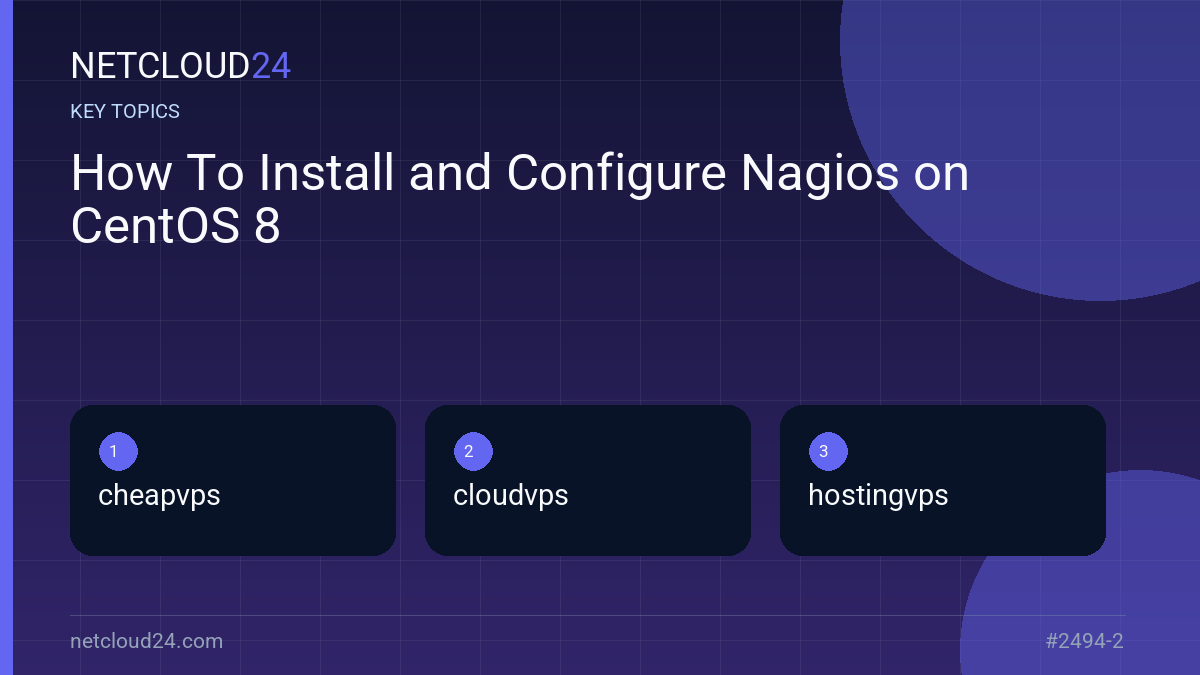 NETCLOUD24

KEY TOPICS

How To Install and Configure Nagios on CentOS 8

1
cheapvps

2
cloudvps

3
hostingvps

netcloud24.com

#2494-2